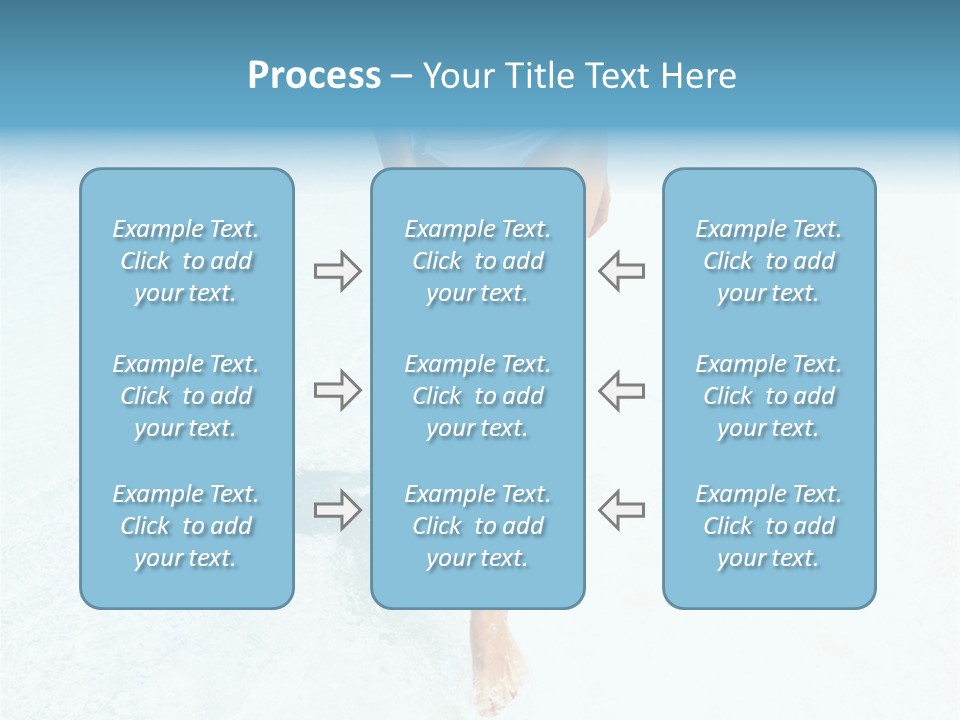 Process – Your Title Text Here

Example Text. Click to add your text.

Example Text. Click to add your text.

Example Text. Click to add your text.

Example Text. Click to add your text.

Example Text. Click to add your text.

Example Text. Click to add your text.

Example Text. Click to add your text.

Example Text. Click to add your text.

Example Text. Click to add your text.